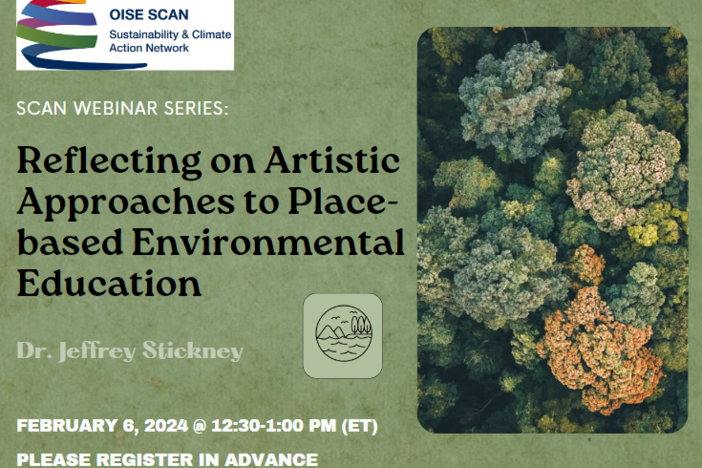 OISE SCAN
Sustainability & Climate Action Network

SCAN WEBINAR SERIES:

Reflecting on Artistic Approaches to Place-based Environmental Education

Dr. Jeffrey Stickney

FEBRUARY 6, 2024 @ 12:30-1:00 PM (ET)

PLEASE REGISTER IN ADVANCE